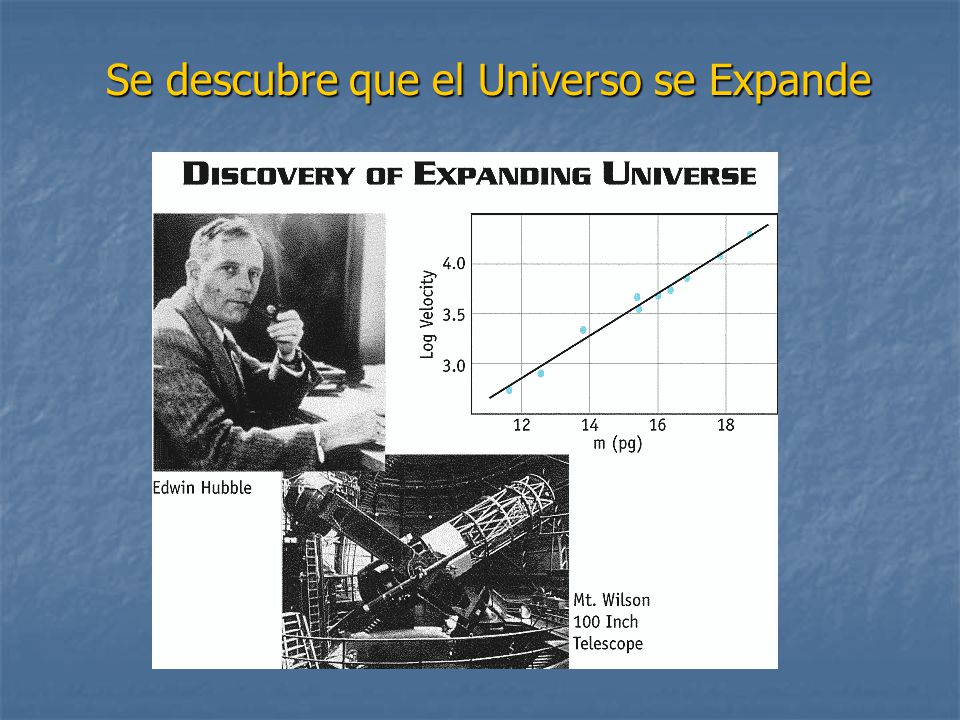 Se descubre que el Universo se Expande

DISCOVERY OF EXPANDING UNIVERSE

Log Velocity

4.0

3.5

3.0

12

14

16

18

m (pg)

Edwin Hubble

Mt. Wilson
100 Inch
Telescope